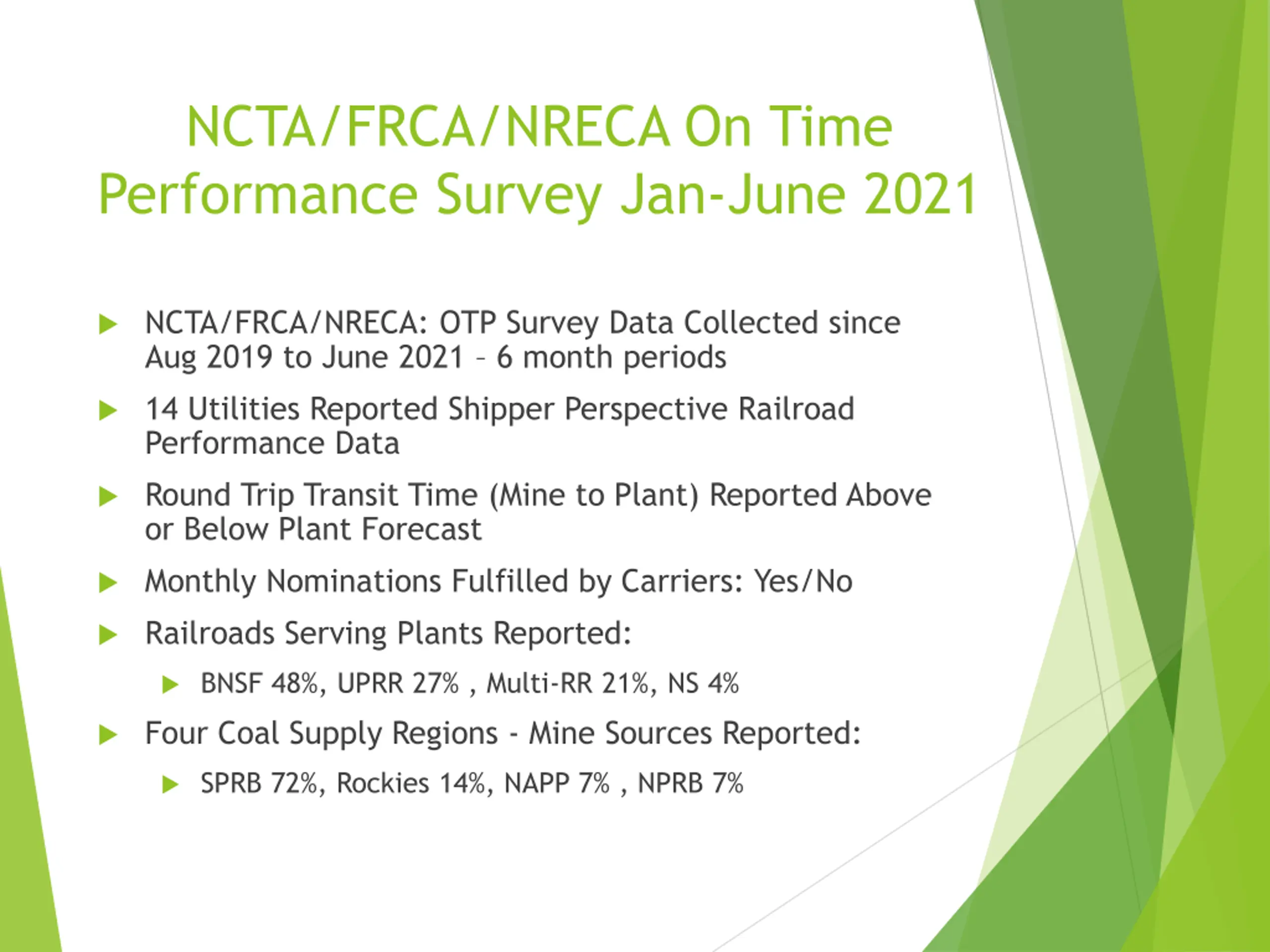 NCTA/FRCA/NRECA On Time Performance Survey Jan-June 2021

NCTA/FRCA/NRECA: OTP Survey Data Collected since Aug 2019 to June 2021 – 6 month periods

14 Utilities Reported Shipper Perspective Railroad Performance Data

Round Trip Transit Time (Mine to Plant) Reported Above or Below Plant Forecast

Monthly Nominations Fulfilled by Carriers: Yes/No

Railroads Serving Plants Reported:

BNSF 48%, UPRR 27% , Multi-RR 21%, NS 4%

Four Coal Supply Regions - Mine Sources Reported:

SPRB 72%, Rockies 14%, NAPP 7% , NPRB 7%